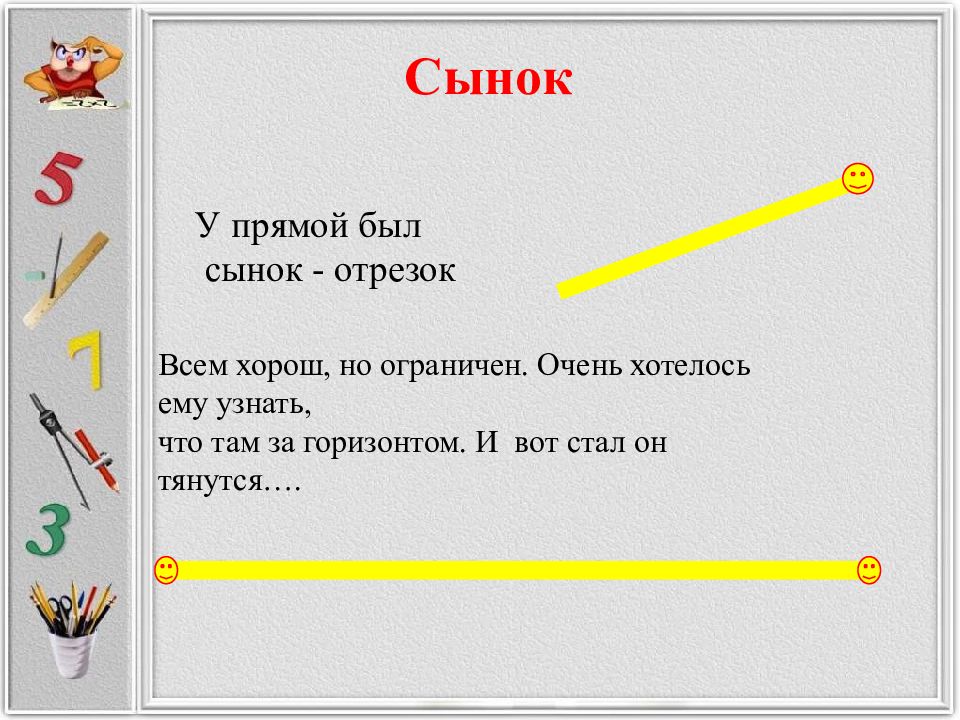 5

7

3

Сынок

У прямой был
сынок - отрезок

Всем хорош, но ограничен. Очень хотелось ему узнать,
что там за горизонтом. И вот стал он тянутся….